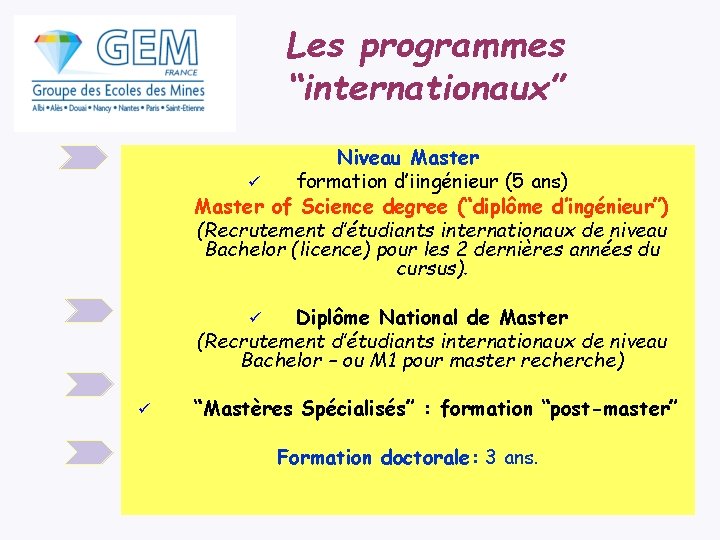 GEM
FRANCE
Groupe des Ecoles des Mines
Albi • Alès • Douai • Nancy • Nantes • Paris • Saint-Etienne

Les programmes "internationaux"

Niveau Master

✓ formation d'iingénieur (5 ans)

Master of Science degree ("diplôme d'ingénieur")

(Recrutement d'étudiants internationaux de niveau Bachelor (licence) pour les 2 dernières années du cursus).

✓ Diplôme National de Master

(Recrutement d'étudiants internationaux de niveau Bachelor – ou M1 pour master recherche)

✓ "Mastères Spécialisés" : formation "post-master"

Formation doctorale: 3 ans.